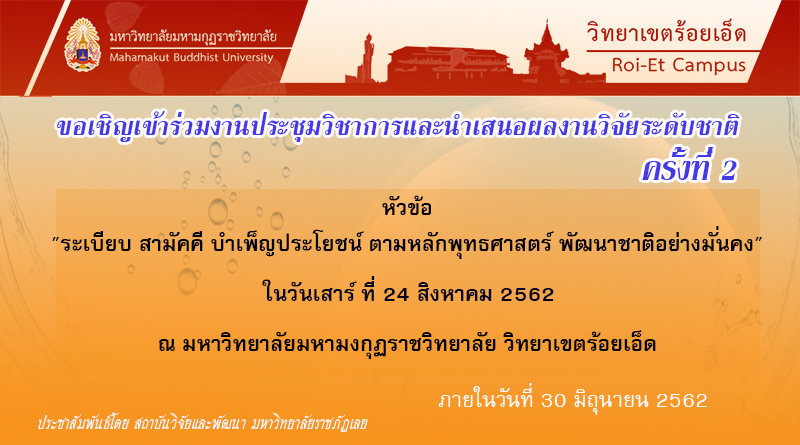 มหาวิทยาลัยมหามกุฏราชวิทยาลัย
Mahamakut Buddhist University

วิทยาเขตร้อยเอ็ด
Roi-Et Campus

ขอเชิญเข้าร่วมงานประชุมวิชาการและนำเสนอผลงานวิจัยระดับชาติ ครั้งที่ 2

หัวข้อ
"ระเบียบ สามัคคี บำเพ็ญประโยชน์ ตามหลักพุทธศาสตร์ พัฒนาชาติอย่างมั่นคง"

ในวันเสาร์ ที่ 24 สิงหาคม 2562

ณ มหาวิทยาลัยมหามงกุฏราชวิทยาลัย วิทยาเขตร้อยเอ็ด

ภายในวันที่ 30 มิถุนายน 2562

ประชาสัมพันธ์โดย สถาบันวิจัยและพัฒนา มหาวิทยาลัยราชภัฏเลย